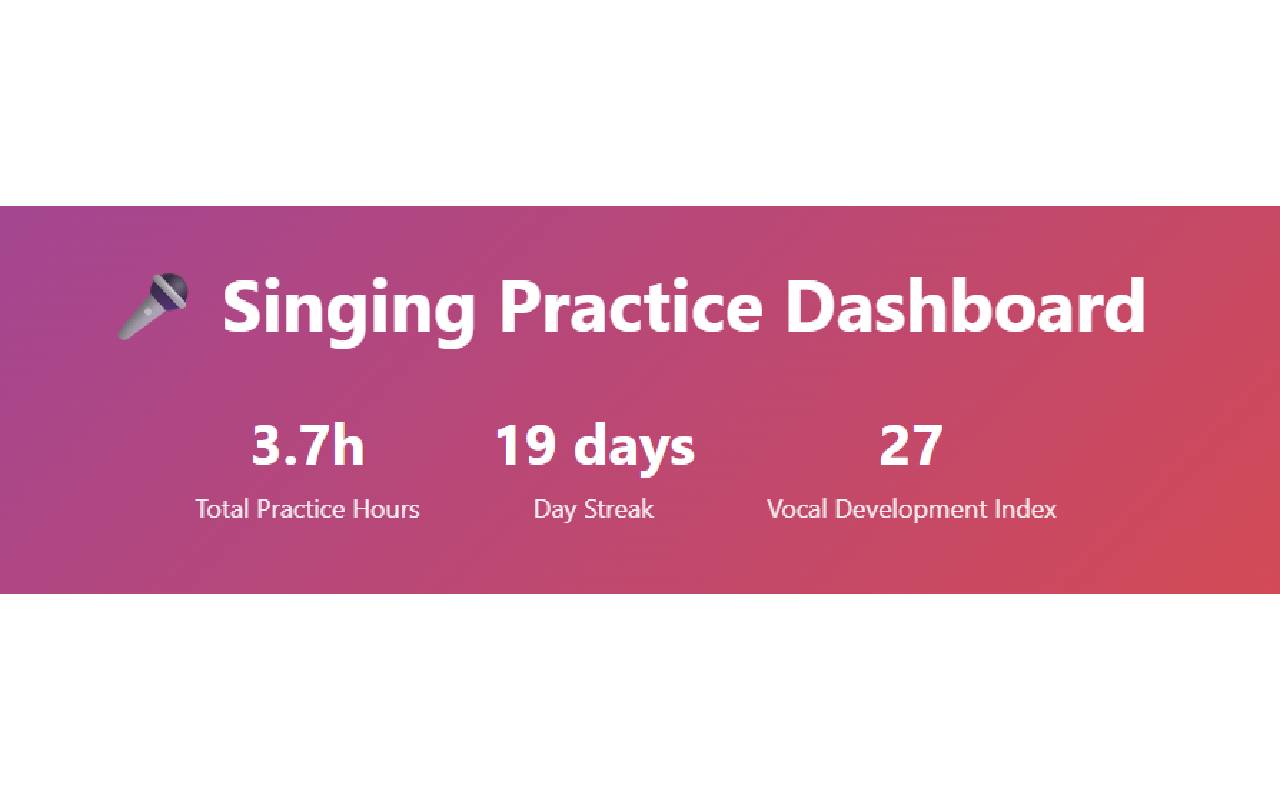 🎤 Singing Practice Dashboard

3.7h
Total Practice Hours

19 days
Day Streak

27
Vocal Development Index